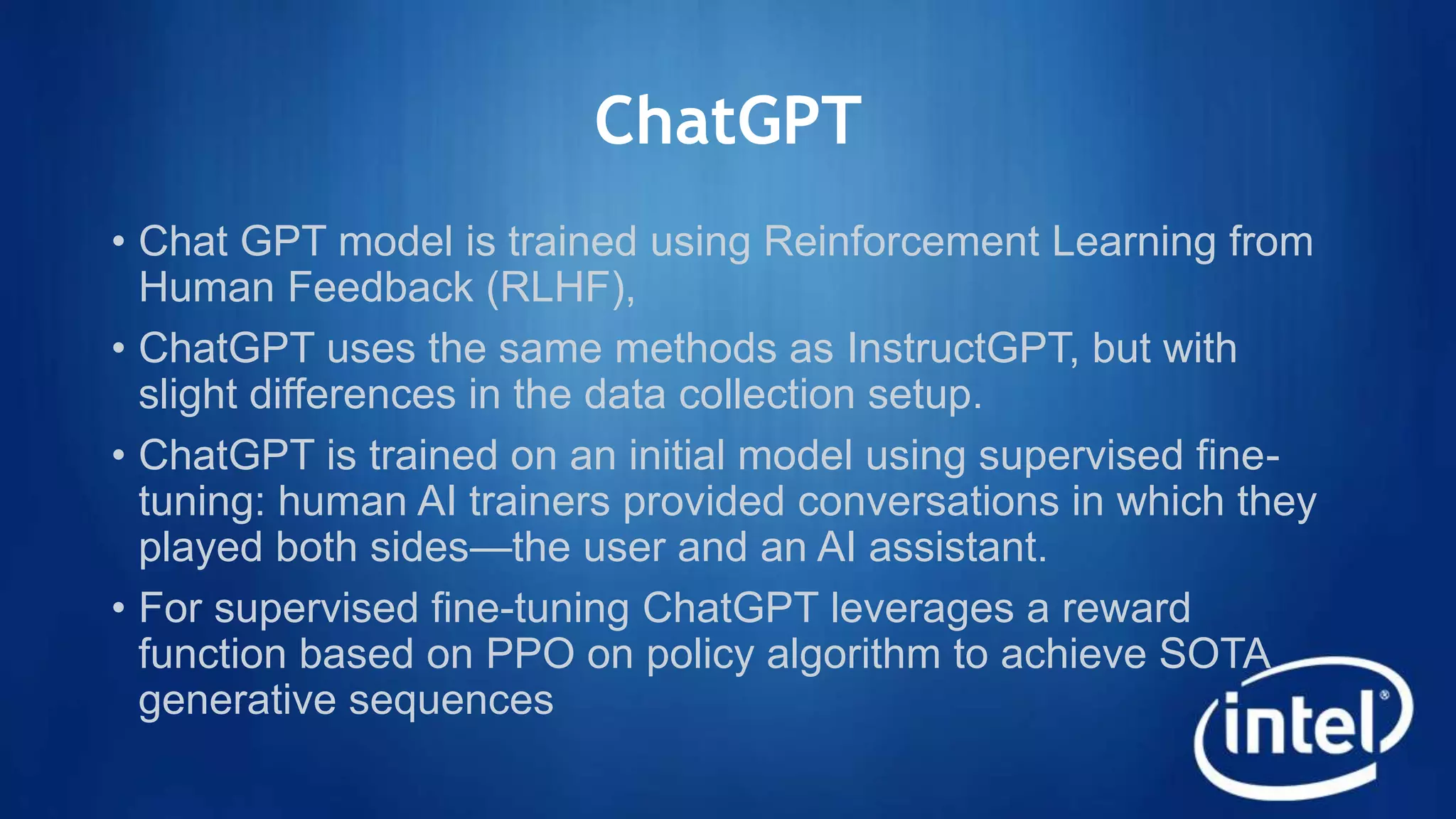 ChatGPT

• Chat GPT model is trained using Reinforcement Learning from Human Feedback (RLHF),

• ChatGPT uses the same methods as InstructGPT, but with slight differences in the data collection setup.

• ChatGPT is trained on an initial model using supervised fine-tuning: human AI trainers provided conversations in which they played both sides—the user and an AI assistant.

• For supervised fine-tuning ChatGPT leverages a reward function based on PPO on policy algorithm to achieve SOTA generative sequences

intel®